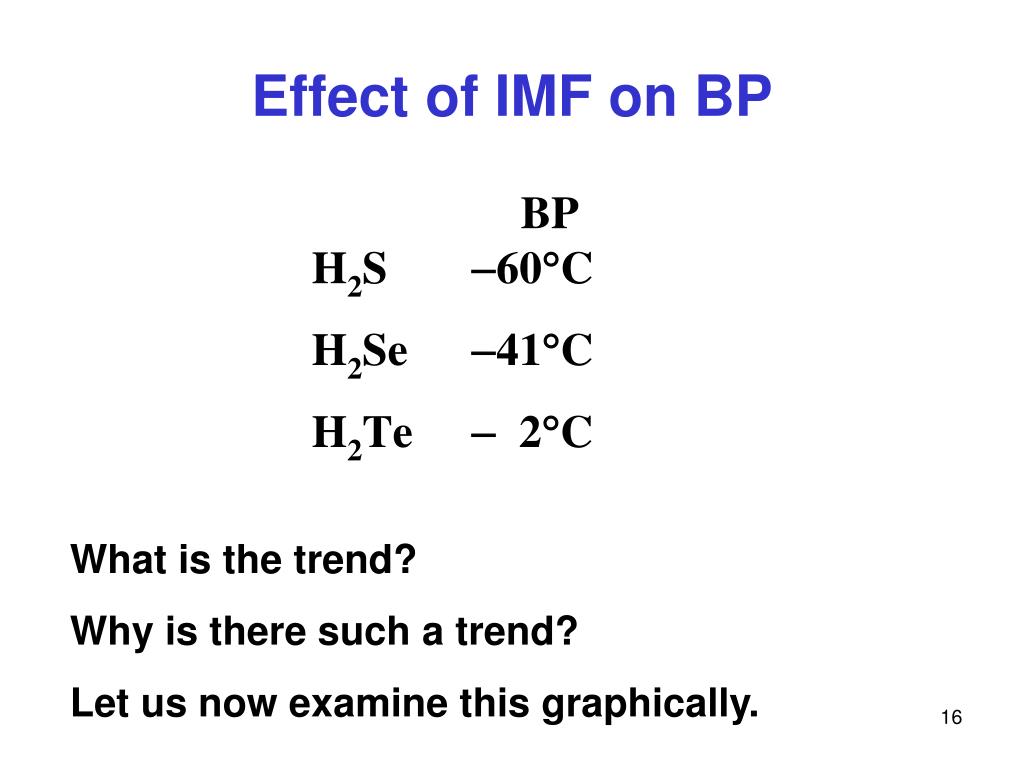 Effect of IMF on BP

| | BP |
|---|---|
| $H_2S$ | –60°C |
| $H_2Se$ | –41°C |
| $H_2Te$ | – 2°C |

What is the trend?

Why is there such a trend?

Let us now examine this graphically.

16